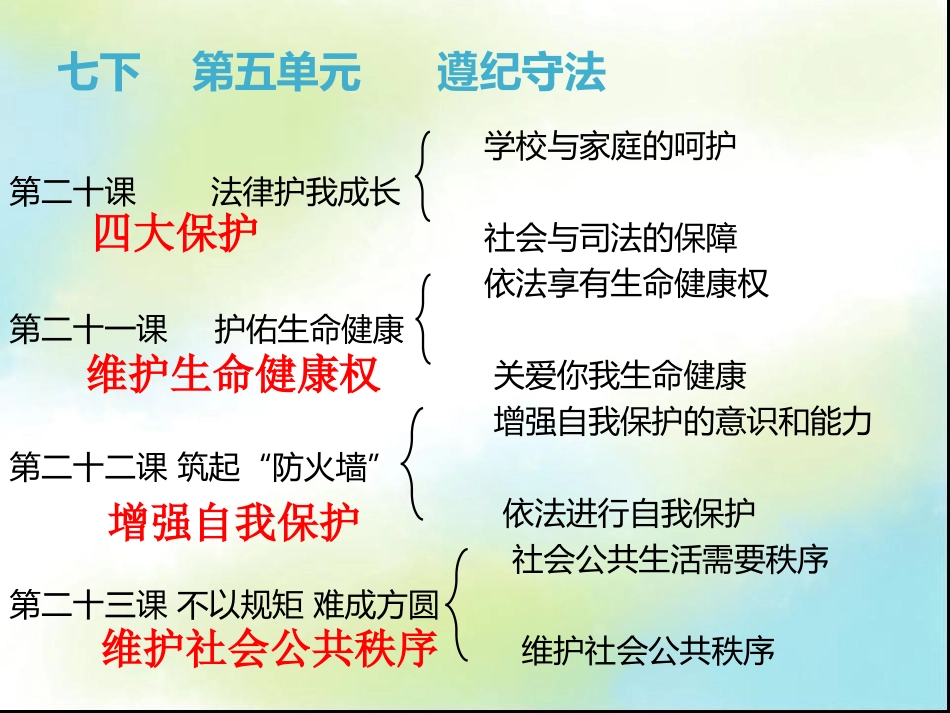 七下　第五单元　遵纪守法

第二十课　法律护我成长
四大保护
学校与家庭的呵护
社会与司法的保障

第二十一课　护佑生命健康
维护生命健康权
依法享有生命健康权
关爱你我生命健康

第二十二课 筑起“防火墙”
增强自我保护
增强自我保护的意识和能力
依法进行自我保护

第二十三课 不以规矩 难成方圆
维护社会公共秩序
社会公共生活需要秩序
维护社会公共秩序